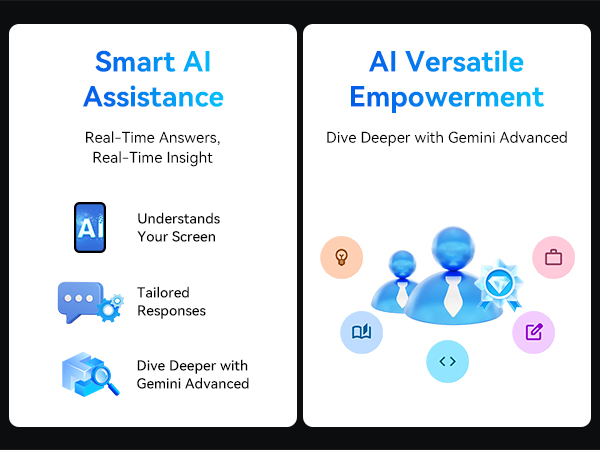 Smart AI Assistance

Real-Time Answers, Real-Time Insight

AI

Understands Your Screen

Tailored Responses

Dive Deeper with Gemini Advanced

AI Versatile Empowerment

Dive Deeper with Gemini Advanced